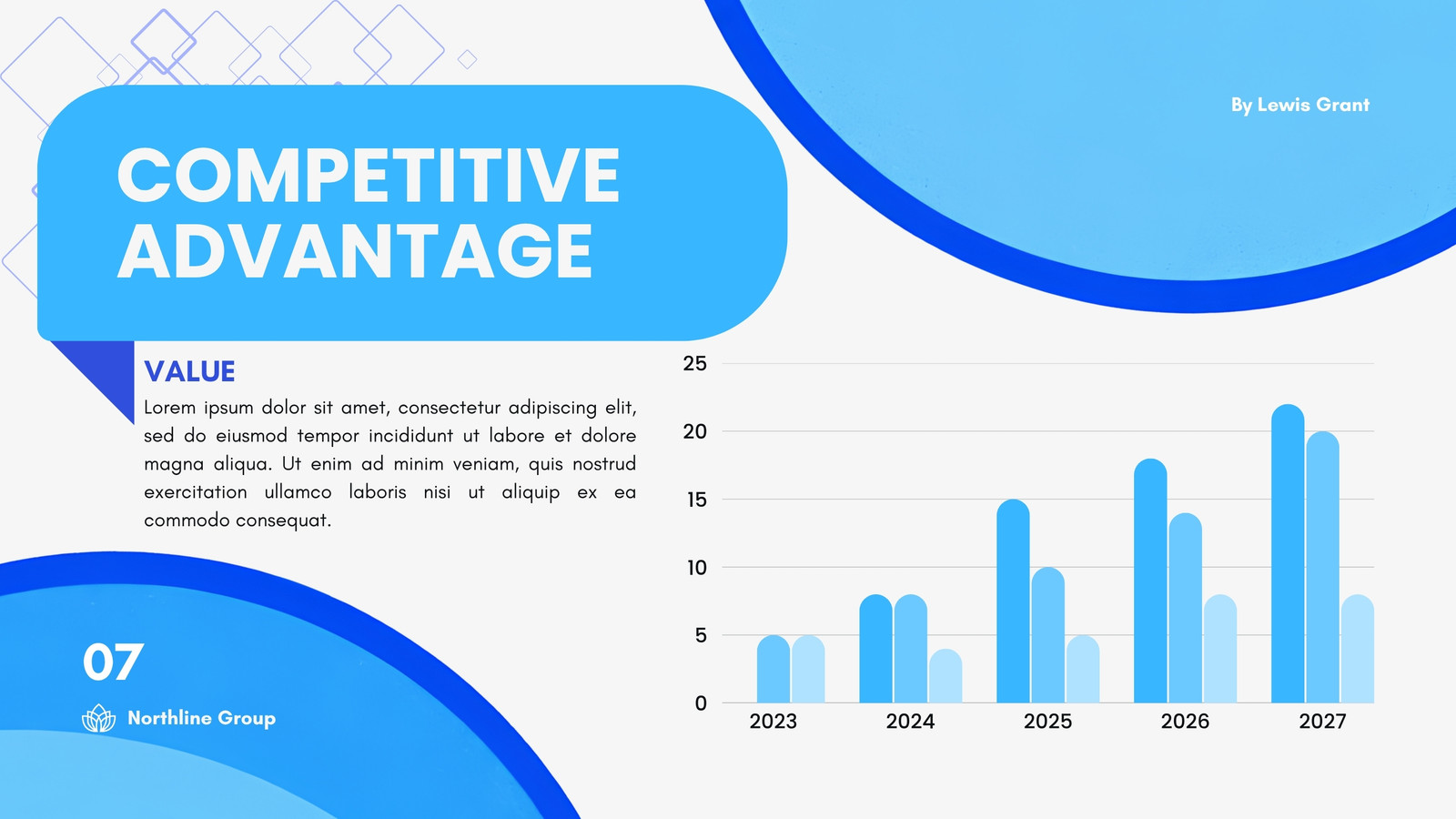 By Lewis Grant

COMPETITIVE ADVANTAGE

VALUE

Lorem ipsum dolor sit amet, consectetur adipiscing elit, sed do eiusmod tempor incididunt ut labore et dolore magna aliqua. Ut enim ad minim veniam, quis nostrud exercitation ullamco laboris nisi ut aliquip ex ea commodo consequat.

25
20
15
10
5
0
2023
2024
2025
2026
2027

07

Northline Group